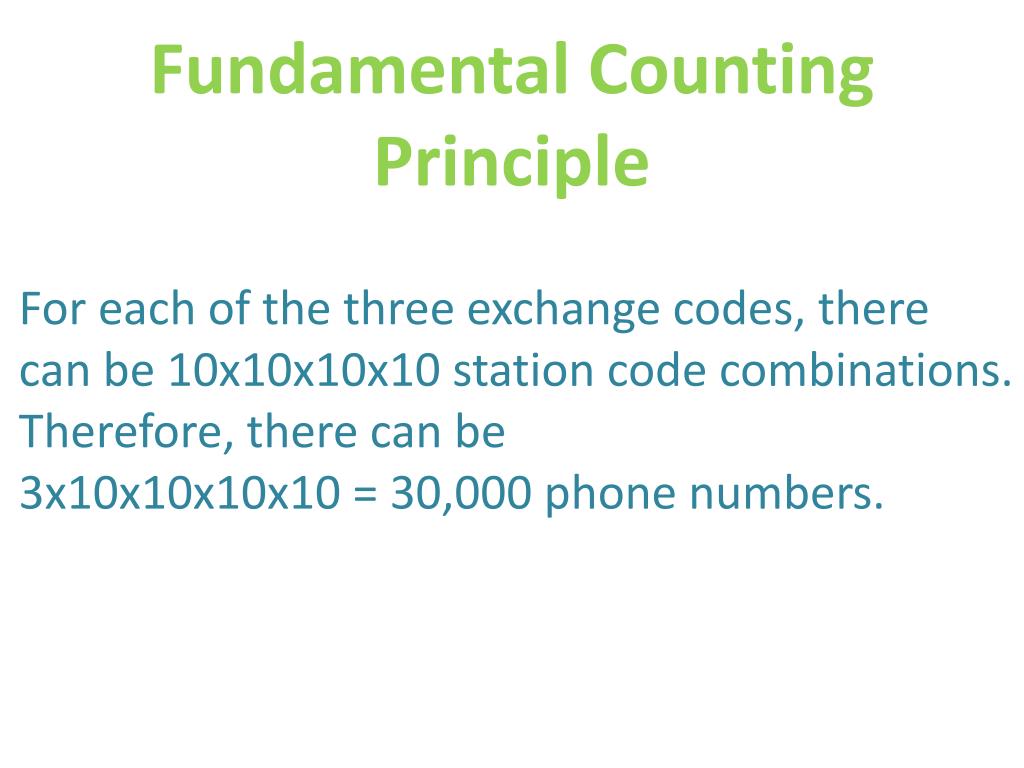 Fundamental Counting Principle

For each of the three exchange codes, there can be 10x10x10x10 station code combinations. Therefore, there can be 3x10x10x10x10 = 30,000 phone numbers.